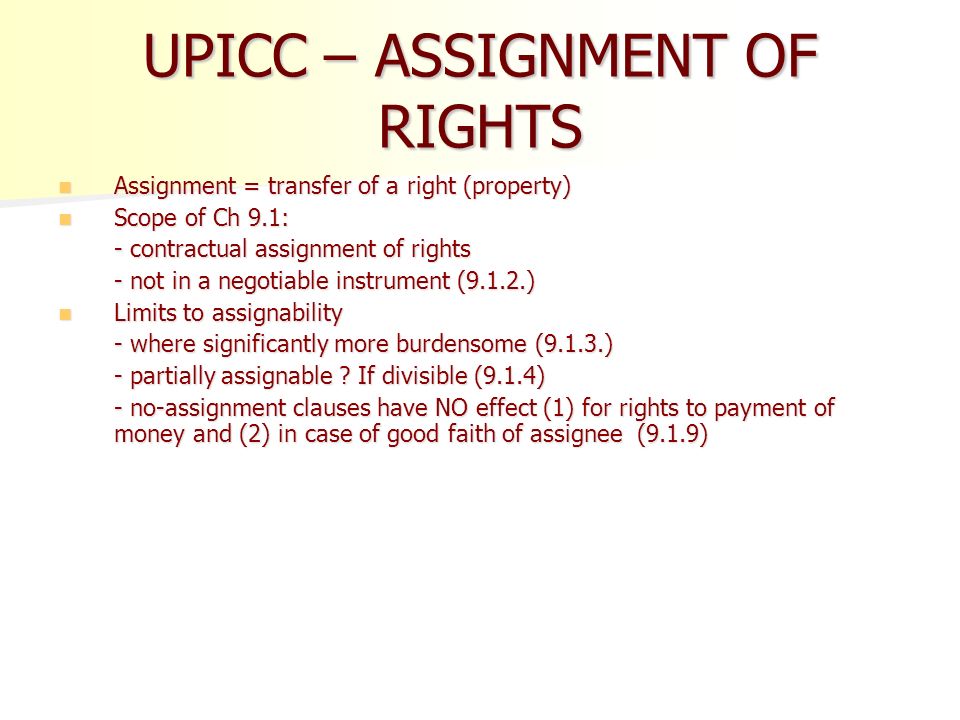 UPICC – ASSIGNMENT OF RIGHTS

Assignment = transfer of a right (property)

Scope of Ch 9.1:

- contractual assignment of rights

- not in a negotiable instrument (9.1.2.)

Limits to assignability

- where significantly more burdensome (9.1.3.)

- partially assignable ? If divisible (9.1.4)

- no-assignment clauses have NO effect (1) for rights to payment of money and (2) in case of good faith of assignee (9.1.9)